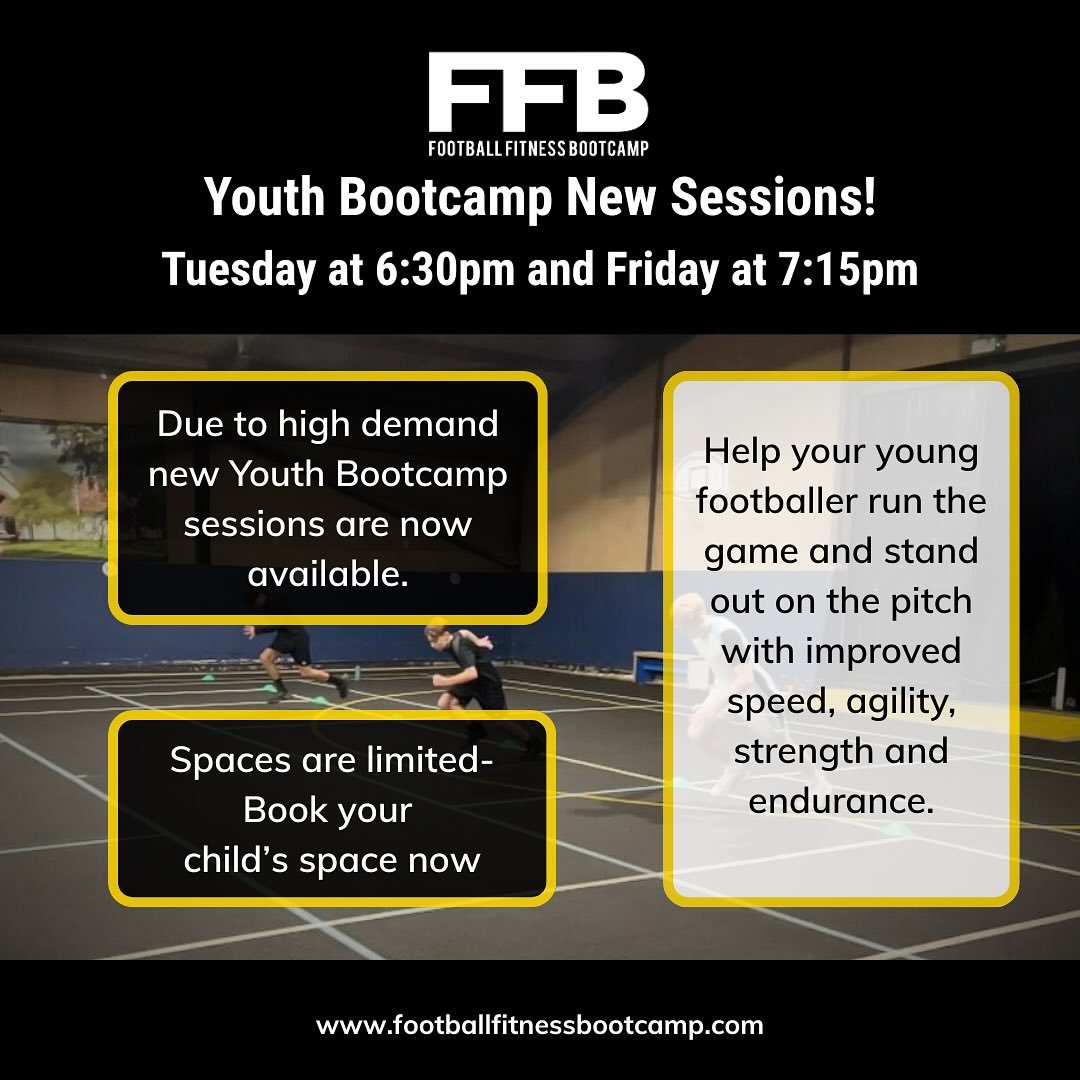 FFB
FOOTBALL FITNESS BOOTCAMP

Youth Bootcamp New Sessions!
Tuesday at 6:30pm and Friday at 7:15pm

Due to high demand new Youth Bootcamp sessions are now available.

Spaces are limited- Book your child's space now

Help your young footballer run the game and stand out on the pitch with improved speed, agility, strength and endurance.

www.footballfitnessbootcamp.com